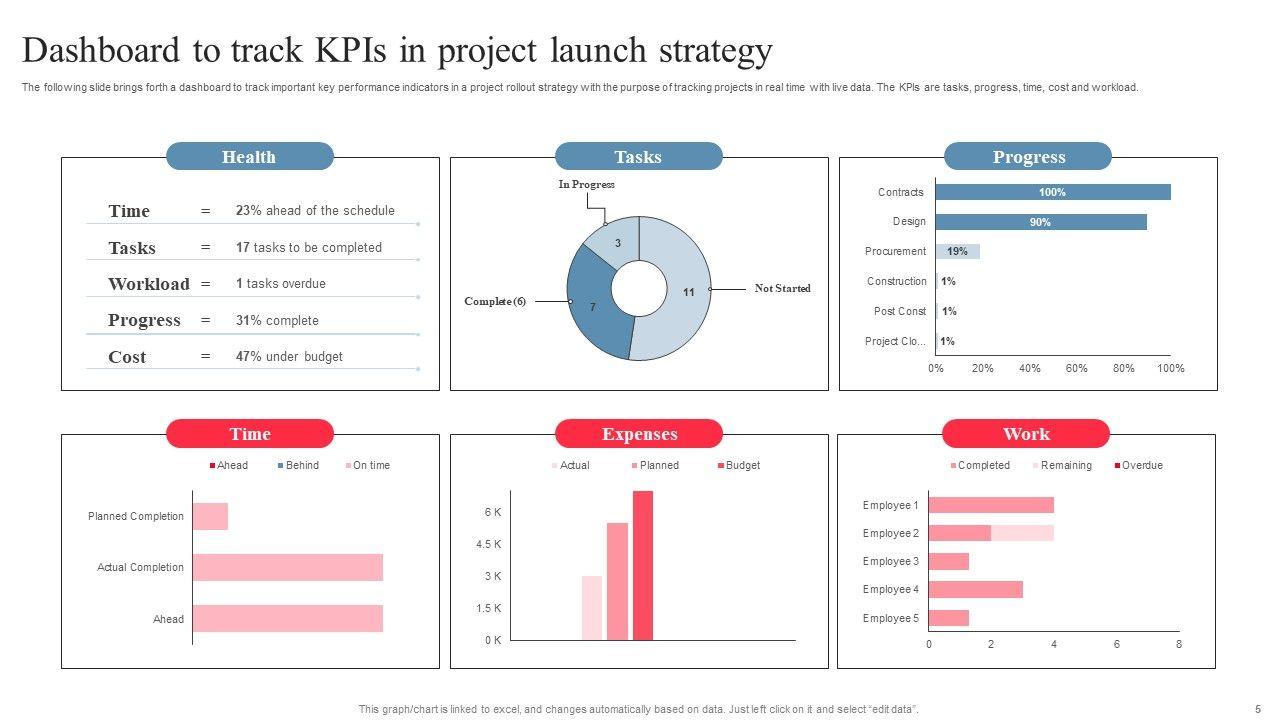 Dashboard to track KPIs in project launch strategy

The following slide brings forth a dashboard to track important key performance indicators in a project rollout strategy with the purpose of tracking projects in real time with live data. The KPIs are tasks, progress, time, cost and workload.

Health

Time = 23% ahead of the schedule
Tasks = 17 tasks to be completed
Workload = 1 tasks overdue
Progress = 31% complete
Cost = 47% under budget

Tasks

In Progress
3
Complete (6)
7
11
Not Started

Progress

Contracts 100%
Design 90%
Procurement 19%
Construction 1%
Post Const 1%
Project Clo... 1%
0% 20% 40% 60% 80% 100%

Time

Ahead Behind On time
Planned Completion
Actual Completion
Ahead

Expenses

Actual Planned Budget
6 K
4.5 K
3 K
1.5 K
0 K

Work

Completed Remaining Overdue
Employee 1
Employee 2
Employee 3
Employee 4
Employee 5
0 2 4 6 8

This graph/chart is linked to excel, and changes automatically based on data. Just left click on it and select "edit data".

5